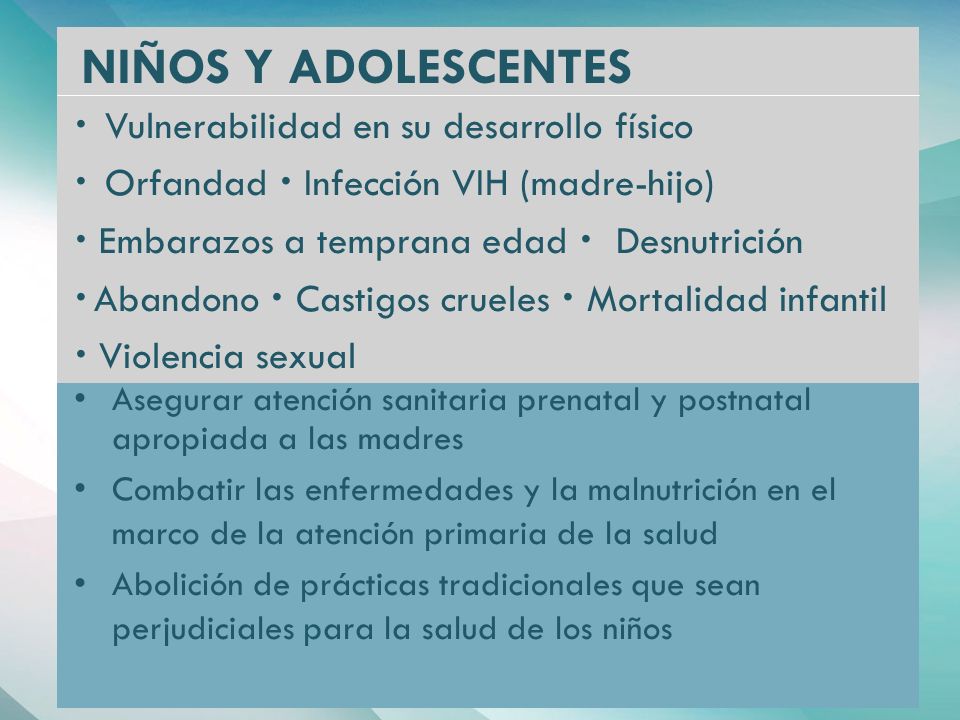 NIÑOS Y ADOLESCENTES

• Vulnerabilidad en su desarrollo físico

• Orfandad • Infección VIH (madre-hijo)

• Embarazos a temprana edad • Desnutrición

• Abandono • Castigos crueles • Mortalidad infantil

• Violencia sexual

• Asegurar atención sanitaria prenatal y postnatal apropiada a las madres

• Combatir las enfermedades y la malnutrición en el marco de la atención primaria de la salud

• Abolición de prácticas tradicionales que sean perjudiciales para la salud de los niños